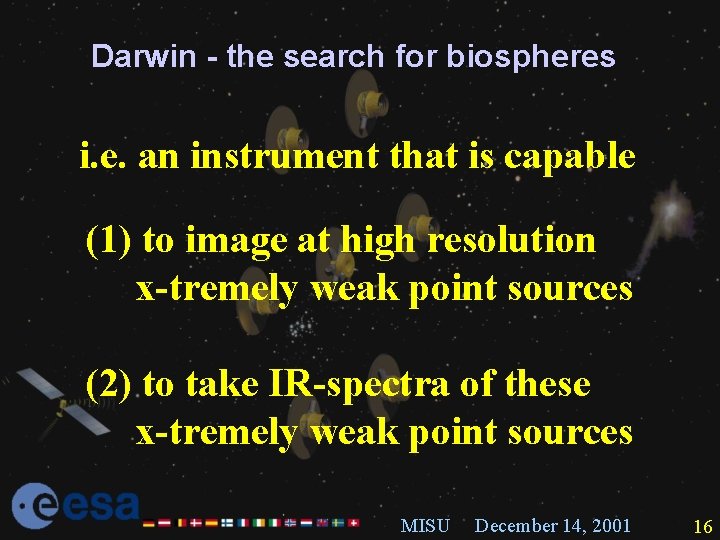 Darwin - the search for biospheres

i.e. an instrument that is capable

(1) to image at high resolution x-tremely weak point sources

(2) to take IR-spectra of these x-tremely weak point sources

esa

MISU December 14, 2001 16